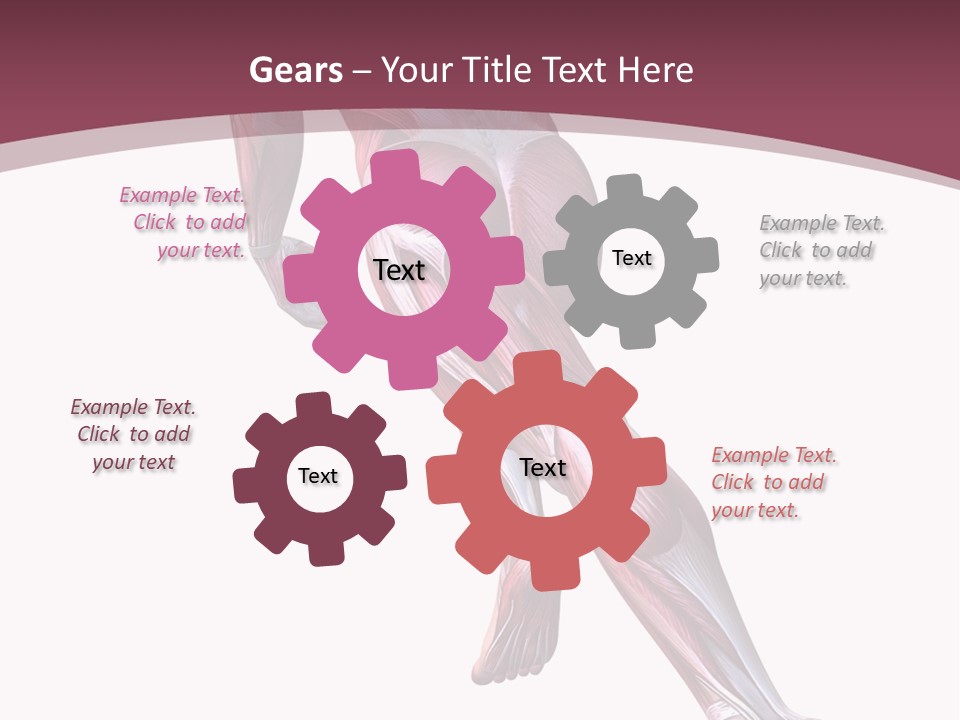 Gears – Your Title Text Here

Example Text. Click to add your text.

Text

Text

Example Text. Click to add your text.

Example Text. Click to add your text

Text

Text

Example Text. Click to add your text.